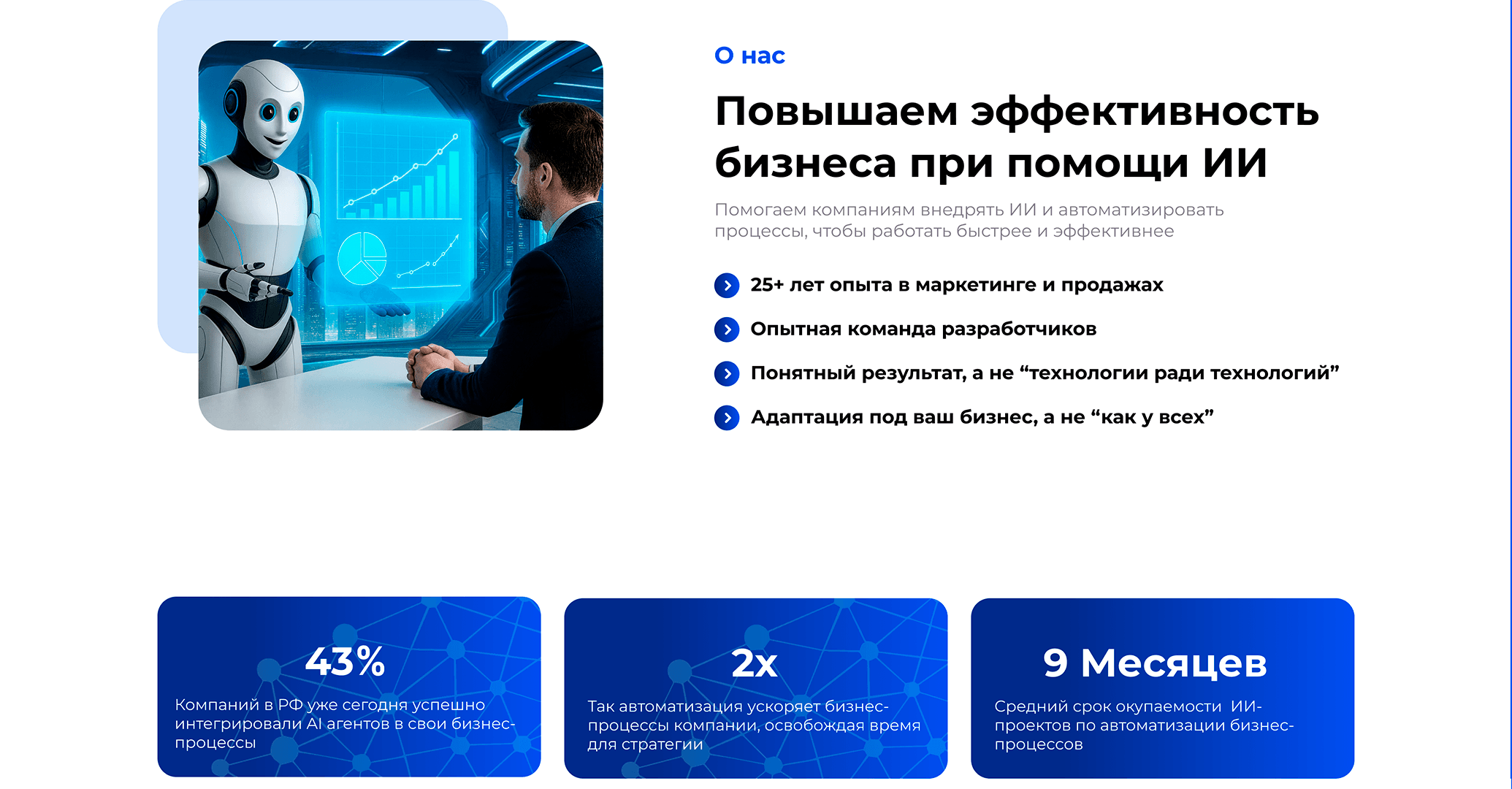 О нас

Повышаем эффективность бизнеса при помощи ИИ

Помогаем компаниям внедрять ИИ и автоматизировать процессы, чтобы работать быстрее и эффективнее

25+ лет опыта в маркетинге и продажах

Опытная команда разработчиков

Понятный результат, а не “технологии ради технологий”

Адаптация под ваш бизнес, а не “как у всех”

43%

Компаний в РФ уже сегодня успешно интегрировали AI агентов в свои бизнес-процессы

2x

Так автоматизация ускоряет бизнес-процессы компании, освобождая время для стратегии

9 Месяцев

Средний срок окупаемости ИИ-проектов по автоматизации бизнес-процессов